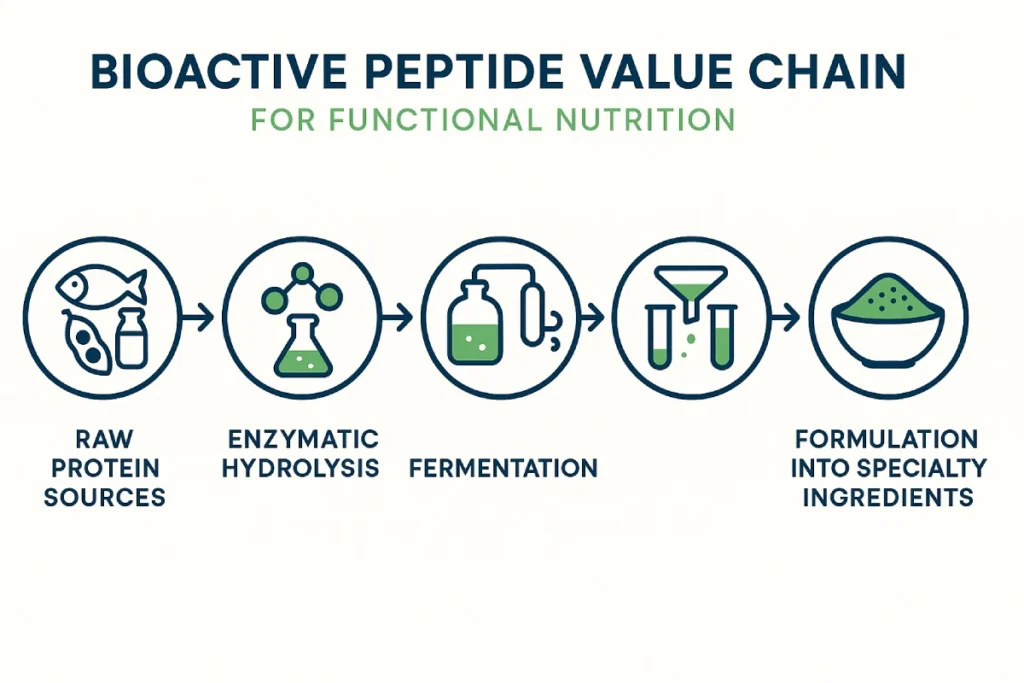 BIOACTIVE PEPTIDE VALUE CHAIN
FOR FUNCTIONAL NUTRITION

RAW PROTEIN SOURCES

ENZYMATIC HYDROLYSIS

FERMENTATION

FORMULATION INTO SPECIALTY INGREDIENTS